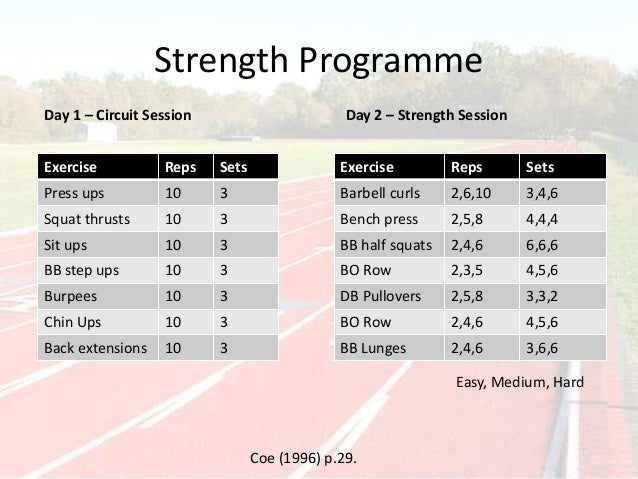 Strength Programme

Day 1 – Circuit Session

| Exercise | Reps | Sets |
|---|---|---|
| Press ups | 10 | 3 |
| Squat thrusts | 10 | 3 |
| Sit ups | 10 | 3 |
| BB step ups | 10 | 3 |
| Burpees | 10 | 3 |
| Chin Ups | 10 | 3 |
| Back extensions | 10 | 3 |

Day 2 – Strength Session

| Exercise | Reps | Sets |
|---|---|---|
| Barbell curls | 2,6,10 | 3,4,6 |
| Bench press | 2,5,8 | 4,4,4 |
| BB half squats | 2,4,6 | 6,6,6 |
| BO Row | 2,3,5 | 4,5,6 |
| DB Pullovers | 2,5,8 | 3,3,2 |
| BO Row | 2,4,6 | 4,5,6 |
| BB Lunges | 2,4,6 | 3,6,6 |

Easy, Medium, Hard

Coe (1996) p.29.